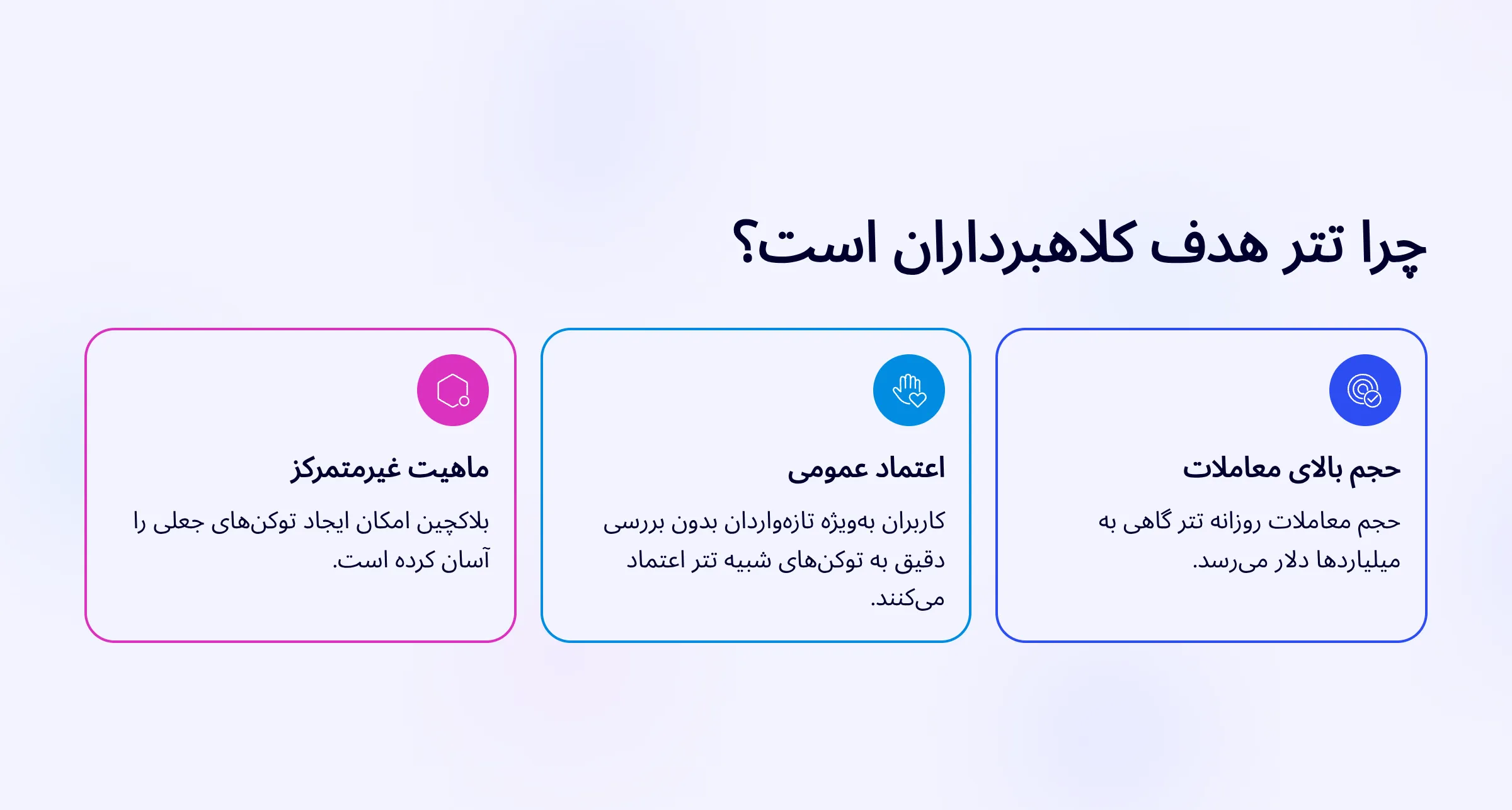 چرا تتر هدف کلاهبرداران است؟

حجم بالای معاملات

حجم معاملات روزانه تتر گاهی به میلیاردها دلار می‌رسد.

اعتماد عمومی

کاربران به‌ویژه تازه‌واردان بدون بررسی دقیق به توکن‌های شبیه تتر اعتماد می‌کنند.

ماهیت غیرمتمرکز

بلاکچین امکان ایجاد توکن‌های جعلی را آسان کرده است.